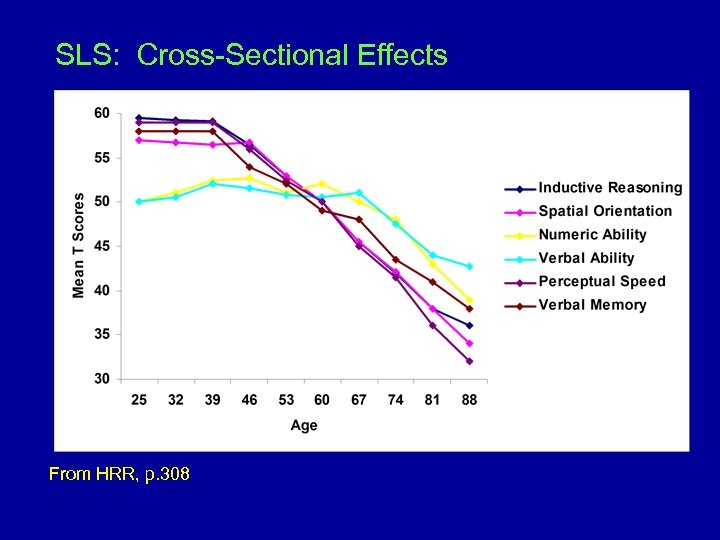 SLS: Cross-Sectional Effects

60
55
50
45
40
35
30

Mean T Scores

25 32 39 46 53 60 67 74 81 88

Age

Inductive Reasoning
Spatial Orientation
Numeric Ability
Verbal Ability
Perceptual Speed
Verbal Memory

From HRR, p.308